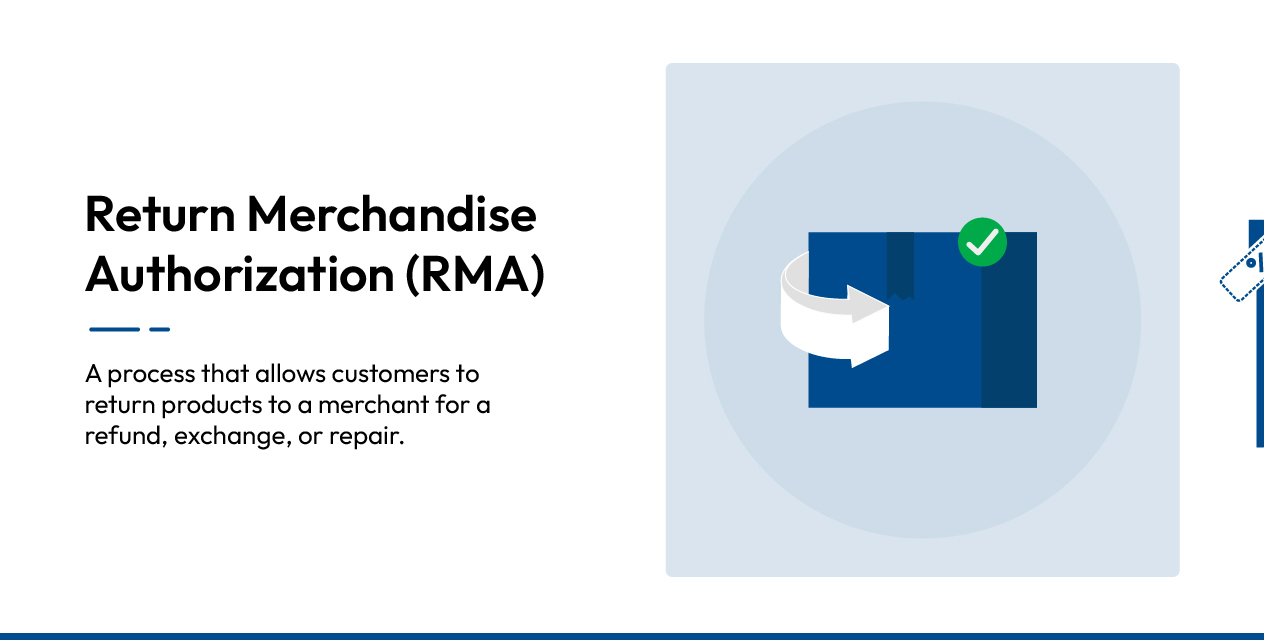 Return Merchandise Authorization (RMA)

A process that allows customers to return products to a merchant for a refund, exchange, or repair.